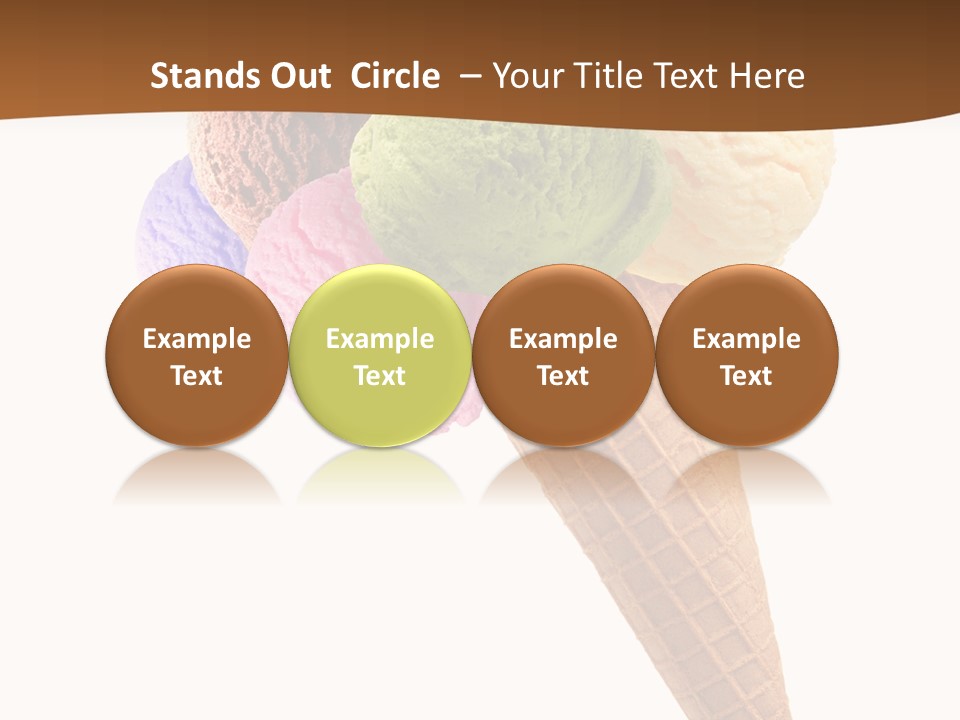 Stands Out Circle – Your Title Text Here

Example Text

Example Text

Example Text

Example Text